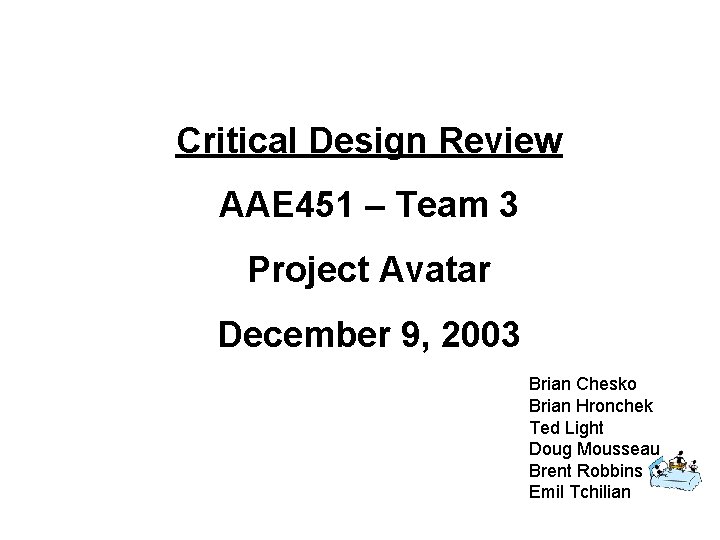 Critical Design Review

AAE451 – Team 3

Project Avatar

December 9, 2003

Brian Chesko
Brian Hronchek
Ted Light
Doug Mousseau
Brent Robbins
Emil Tchilian